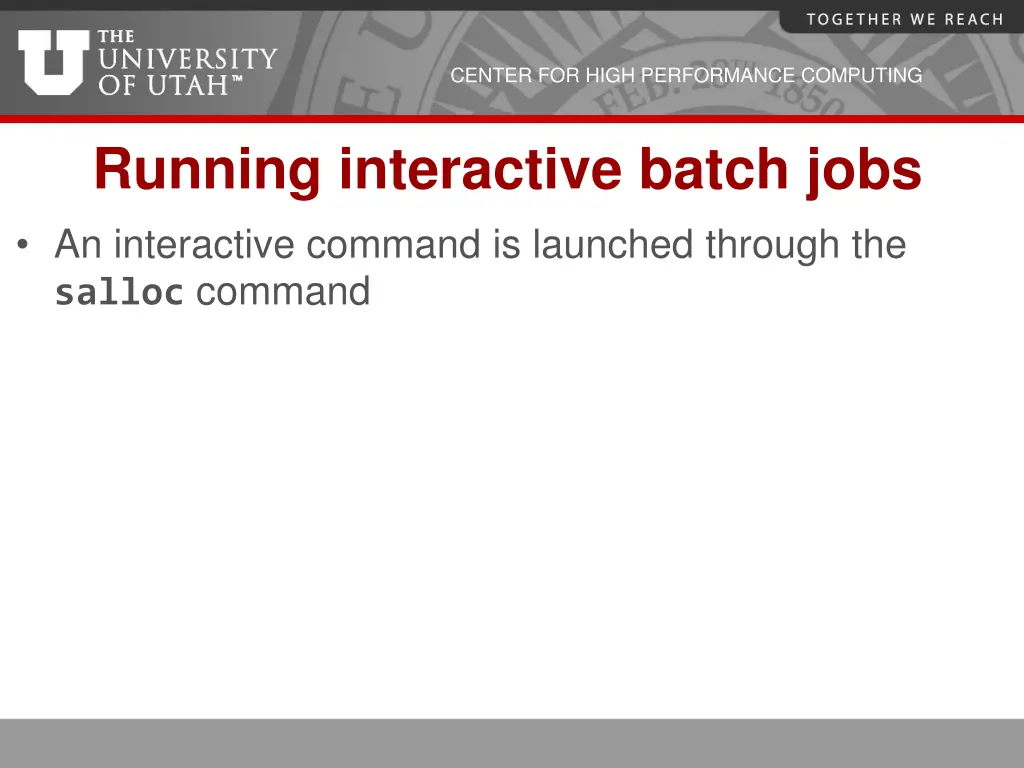 TOGETHER WE REACH

THE UNIVERSITY OF UTAH™

CENTER FOR HIGH PERFORMANCE COMPUTING

FEB. 28TH 1850

Running interactive batch jobs

• An interactive command is launched through the salloc command